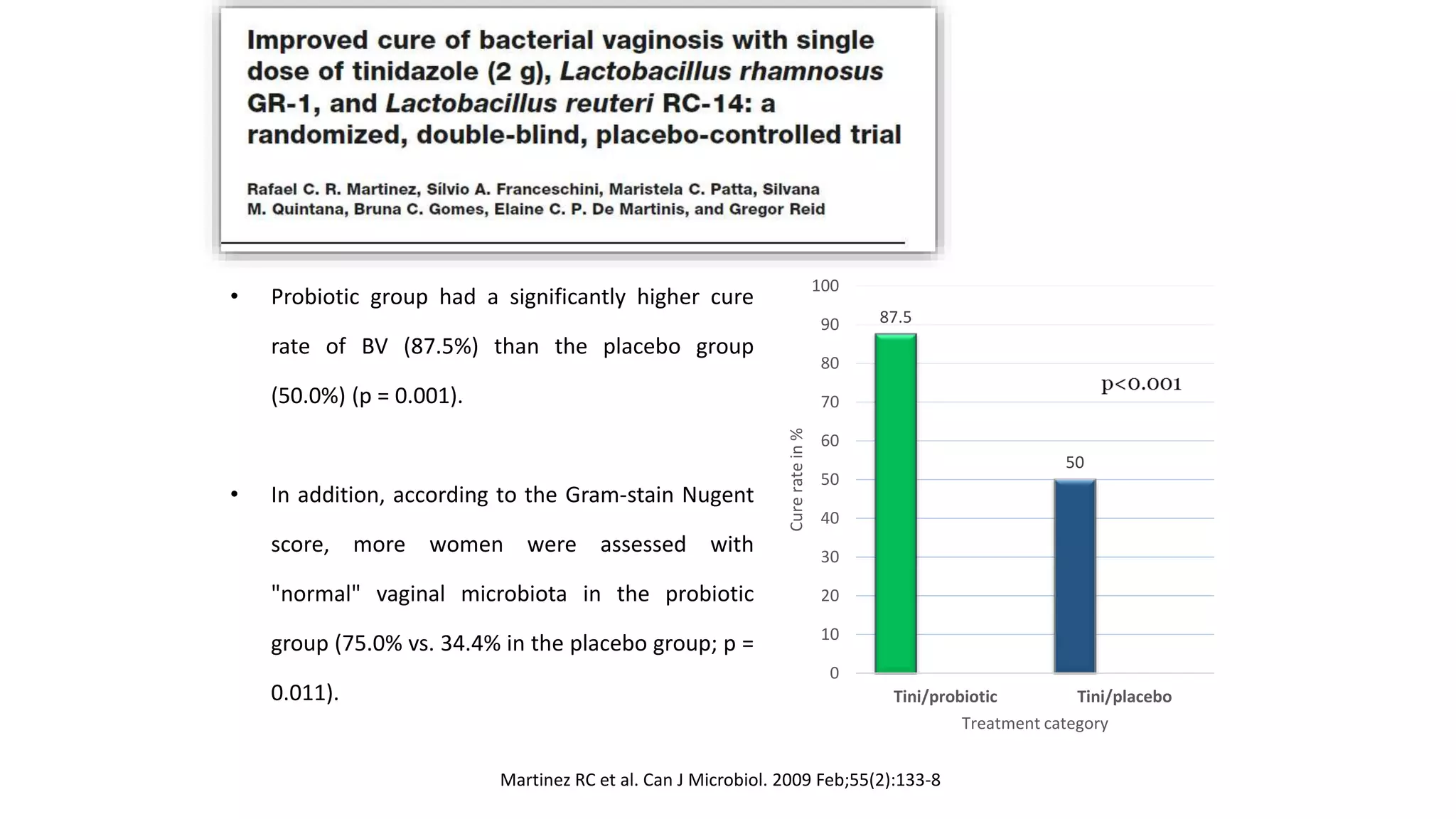 Improved cure of bacterial vaginosis with single dose of tinidazole (2 g), Lactobacillus rhamnosus GR-1, and Lactobacillus reuteri RC-14: a randomized, double-blind, placebo-controlled trial

Rafael C. R. Martinez, Sílvio A. Franceschini, Maristela C. Patta, Silvana M. Quintana, Bruna C. Gomes, Elaine C. P. De Martinis, and Gregor Reid

• Probiotic group had a significantly higher cure rate of BV (87.5%) than the placebo group (50.0%) (p = 0.001).

• In addition, according to the Gram-stain Nugent score, more women were assessed with "normal" vaginal microbiota in the probiotic group (75.0% vs. 34.4% in the placebo group; p = 0.011).

100
90
80
70
60
50
40
30
20
10
0
Cure rate in %
87.5
50
p<0.001
Tini/probiotic
Tini/placebo
Treatment category

Martinez RC et al. Can J Microbiol. 2009 Feb;55(2):133-8